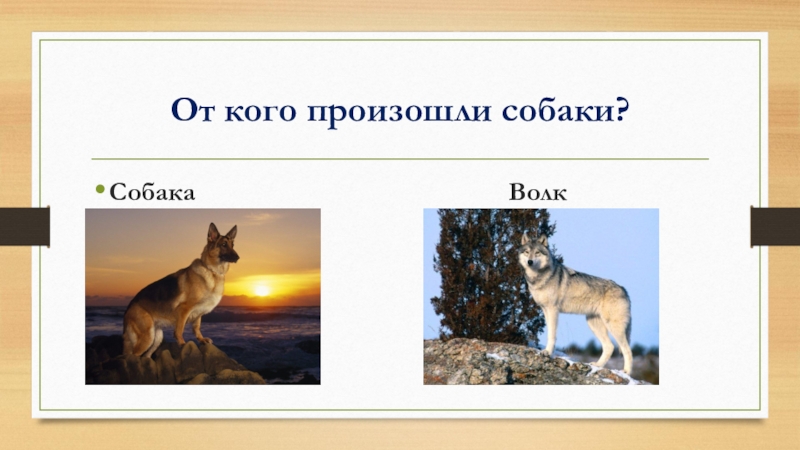 От кого произошли собаки?

• Собака Волк